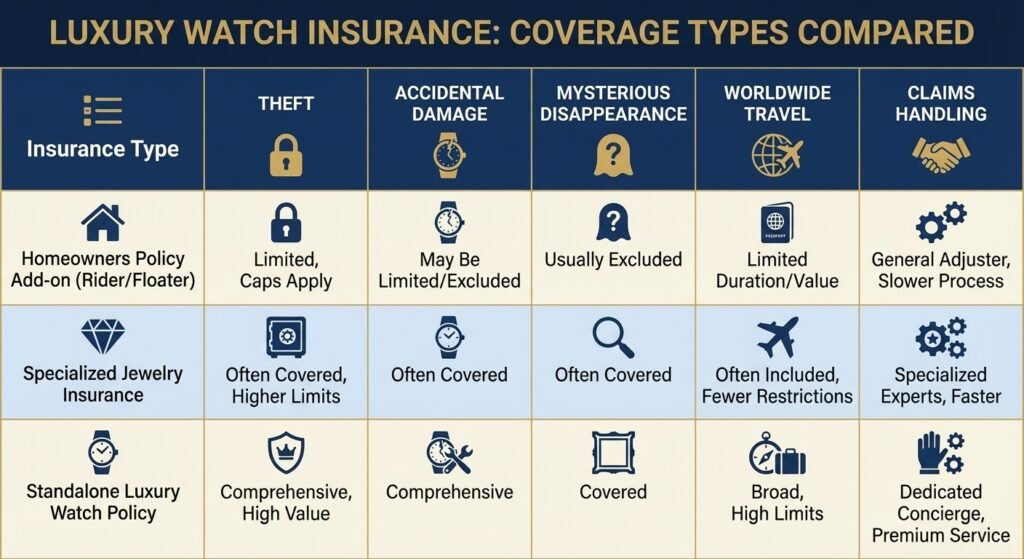 LUXURY WATCH INSURANCE: COVERAGE TYPES COMPARED

| Insurance Type | THEFT | ACCIDENTAL DAMAGE | MYSTERIOUS DISAPPEARANCE | WORLDWIDE TRAVEL | CLAIMS HANDLING |
|---|---|---|---|---|---|
| Homeowners Policy Add-on (Rider/Floater) | Limited, Caps Apply | May Be Limited/Excluded | Usually Excluded | Limited Duration/Value | General Adjuster, Slower Process |
| Specialized Jewelry Insurance | Often Covered, Higher Limits | Often Covered | Often Covered | Often Included, Fewer Restrictions | Specialized Experts, Faster |
| Standalone Luxury Watch Policy | Comprehensive, High Value | Comprehensive | Covered | Broad, High Limits | Dedicated Concierge, Premium Service |